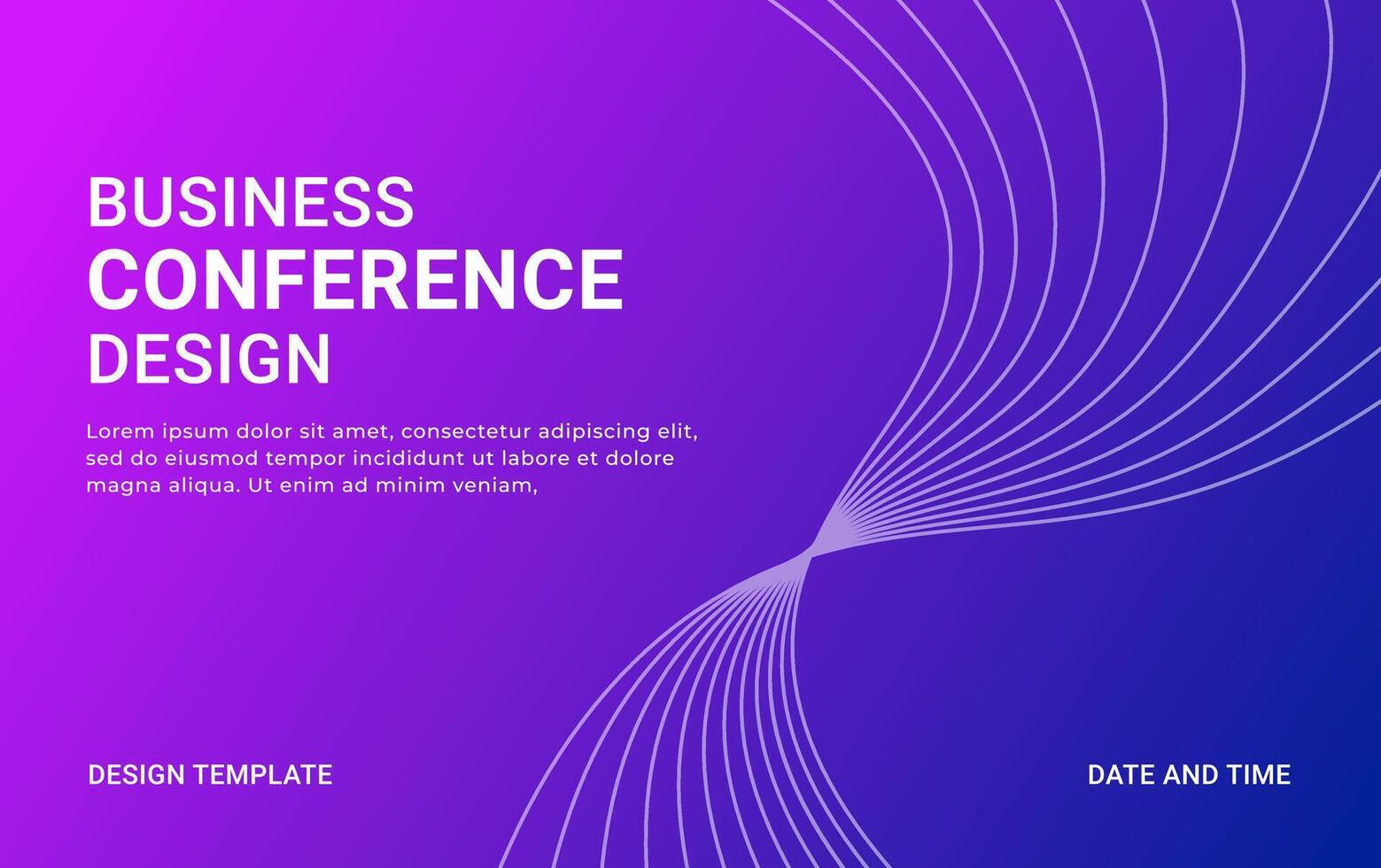 BUSINESS
CONFERENCE
DESIGN

Lorem ipsum dolor sit amet, consectetur adipiscing elit, sed do eiusmod tempor incididunt ut labore et dolore magna aliqua. Ut enim ad minim veniam,

DESIGN TEMPLATE

DATE AND TIME